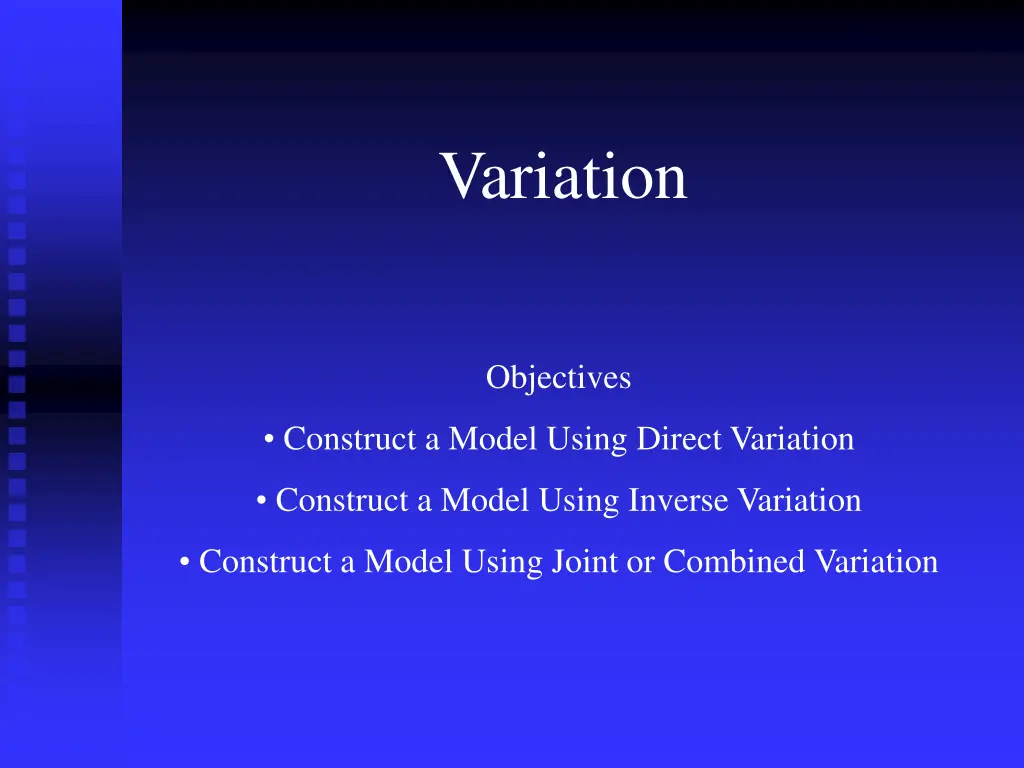 Variation

Objectives

• Construct a Model Using Direct Variation

• Construct a Model Using Inverse Variation

• Construct a Model Using Joint or Combined Variation